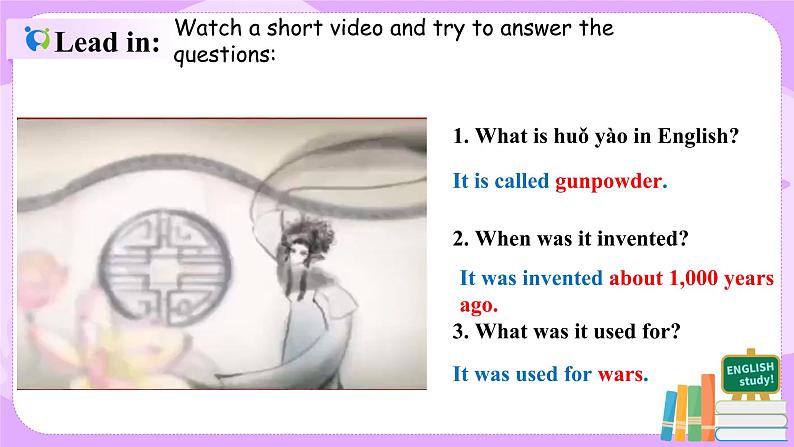 Lead in: Watch a short video and try to answer the questions:

1. What is huǒ yào in English?

It is called gunpowder.

2. When was it invented?

It was invented about 1,000 years ago.

3. What was it used for?

It was used for wars.

ENGLISH study!